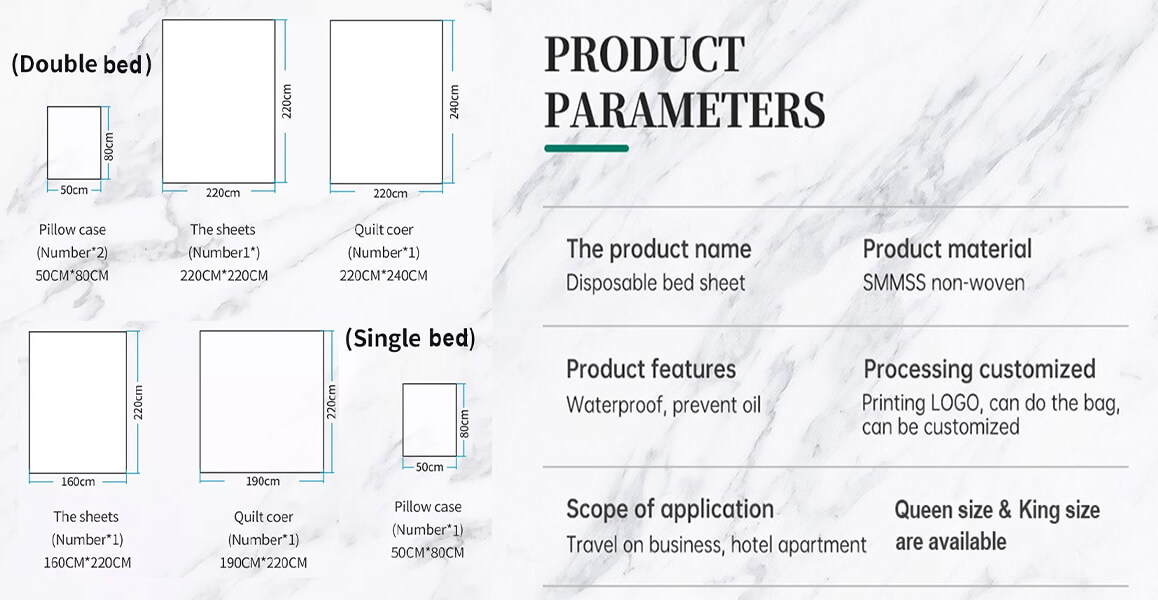 (Double bed)

80cm
50cm
Pillow case
(Number*2)
50CM*80CM

220cm
220cm
The sheets
(Number1*)
220CM*220CM

240cm
220cm
Quilt coer
(Number*1)
220CM*240CM

220cm
160cm
The sheets
(Number*1)
160CM*220CM

220cm
190cm
Quilt coer
(Number*1)
190CM*220CM

(Single bed)

80cm
50cm
Pillow case
(Number*1)
50CM*80CM

PRODUCT PARAMETERS

The product name
Disposable bed sheet

Product material
SMMSS non-woven

Product features
Waterproof, prevent oil

Processing customized
Printing LOGO, can do the bag, can be customized

Scope of application
Travel on business, hotel apartment

Queen size & King size are available